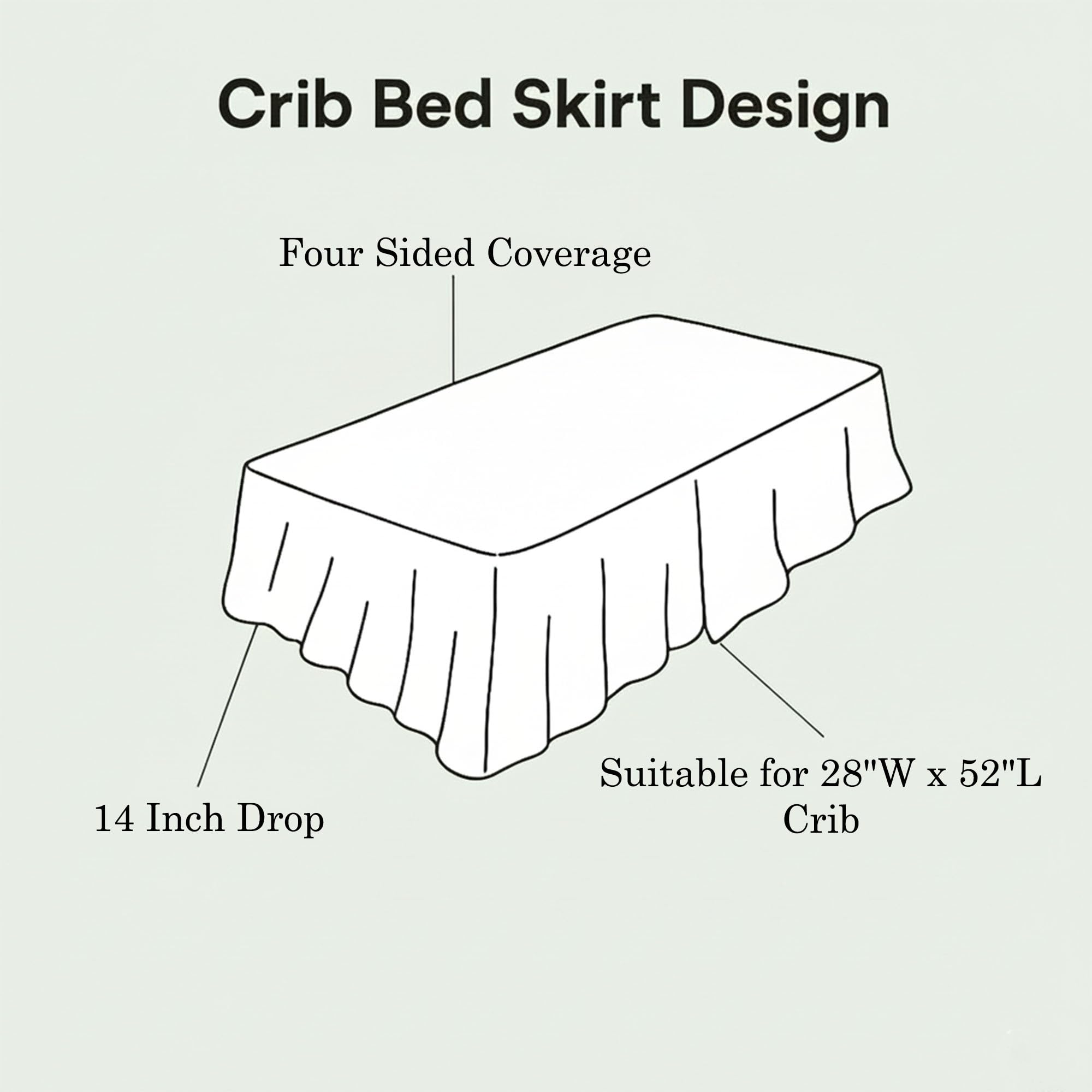 Crib Bed Skirt Design

Four Sided Coverage

14 Inch Drop

Suitable for 28"W x 52"L Crib